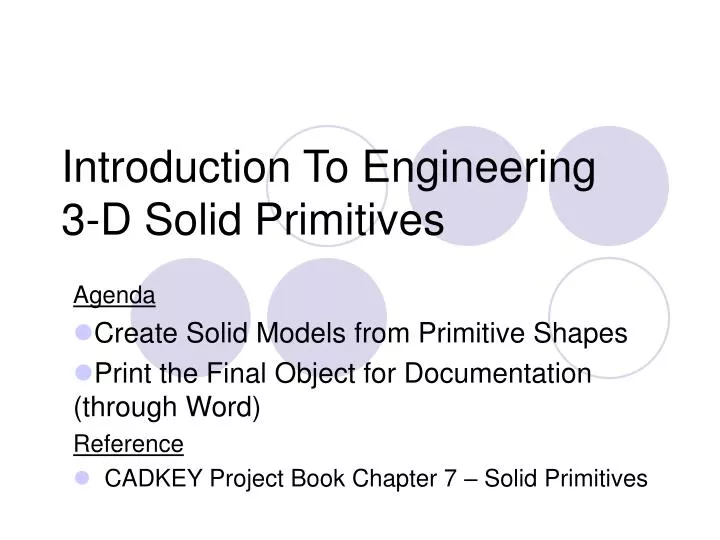 Introduction To Engineering
3-D Solid Primitives

Agenda

Create Solid Models from Primitive Shapes

Print the Final Object for Documentation (through Word)

Reference

CADKEY Project Book Chapter 7 – Solid Primitives